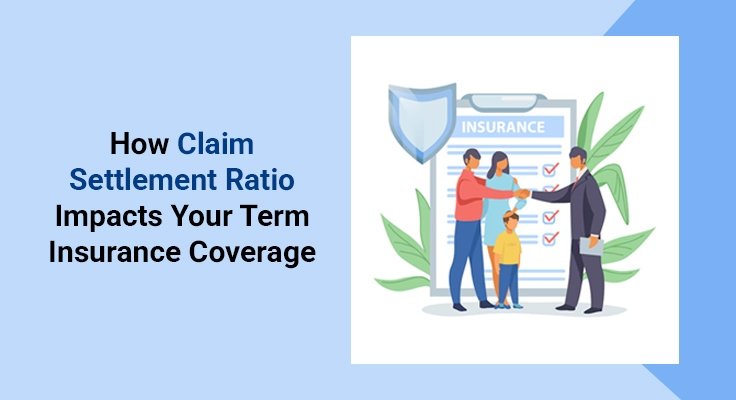 How Claim Settlement Ratio Impacts Your Term Insurance Coverage

INSURANCE